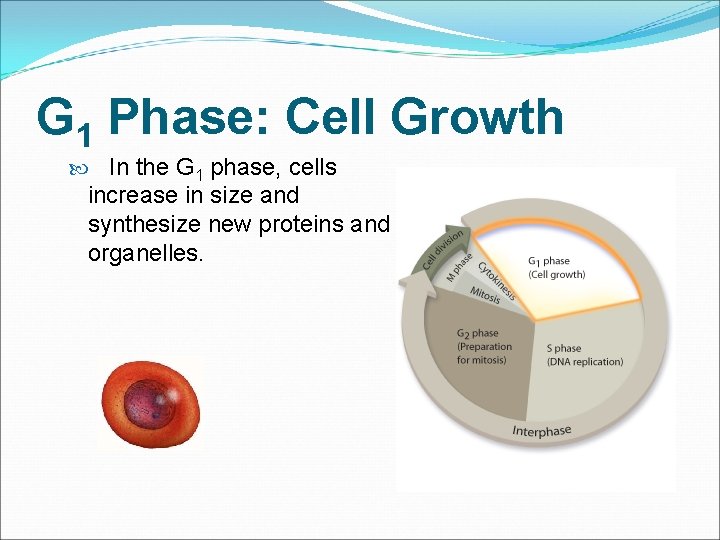 $G_1$ Phase: Cell Growth

In the $G_1$ phase, cells increase in size and synthesize new proteins and organelles.

Cell division

M phase

Cytokinesis

Mitosis

$G_1$ phase (Cell growth)

$G_2$ phase (Preparation for mitosis)

S phase (DNA replication)

Interphase